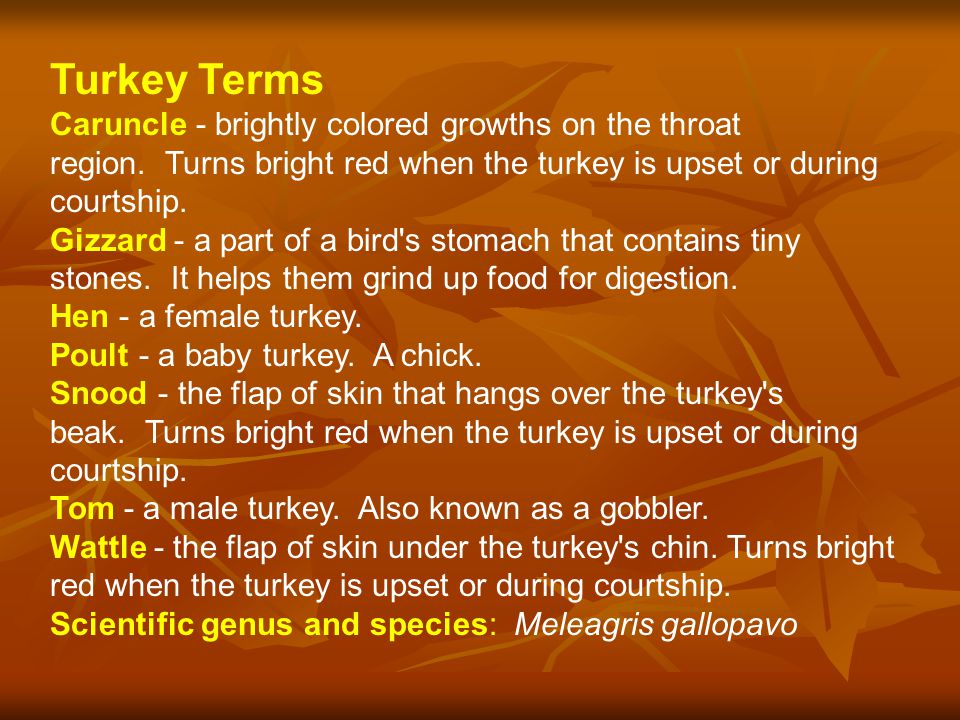 Turkey Terms
Caruncle - brightly colored growths on the throat region. Turns bright red when the turkey is upset or during courtship.
Gizzard - a part of a bird's stomach that contains tiny stones. It helps them grind up food for digestion.
Hen - a female turkey.
Poult - a baby turkey. A chick.
Snood - the flap of skin that hangs over the turkey's beak. Turns bright red when the turkey is upset or during courtship.
Tom - a male turkey. Also known as a gobbler.
Wattle - the flap of skin under the turkey's chin. Turns bright red when the turkey is upset or during courtship.
Scientific genus and species: Meleagris gallopavo